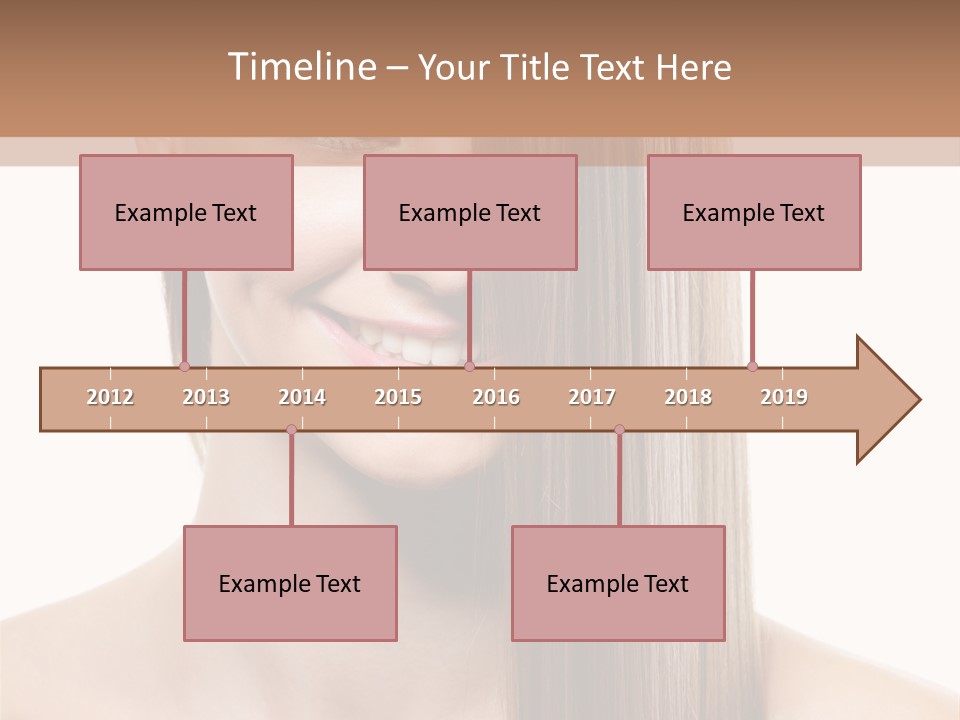 Timeline – Your Title Text Here

Example Text

Example Text

Example Text

2012 2013 2014 2015 2016 2017 2018 2019

Example Text

Example Text